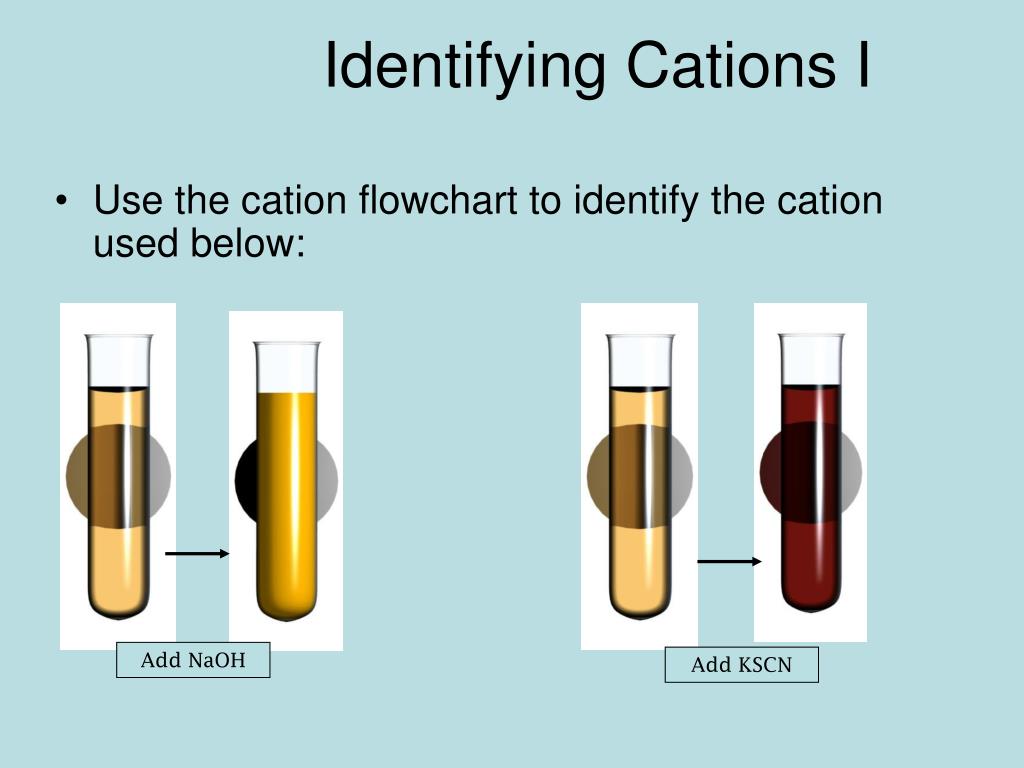 Identifying Cations I

• Use the cation flowchart to identify the cation used below:

Add NaOH

Add KSCN